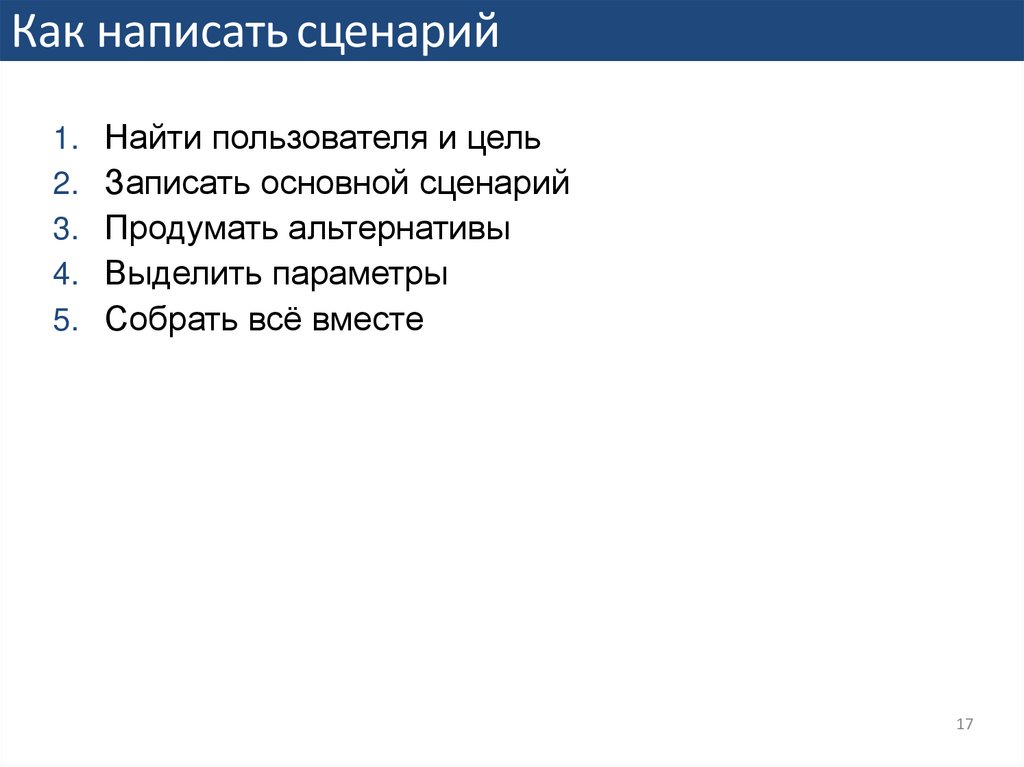 Как написать сценарий

1. Найти пользователя и цель
2. Записать основной сценарий
3. Продумать альтернативы
4. Выделить параметры
5. Собрать всё вместе

17